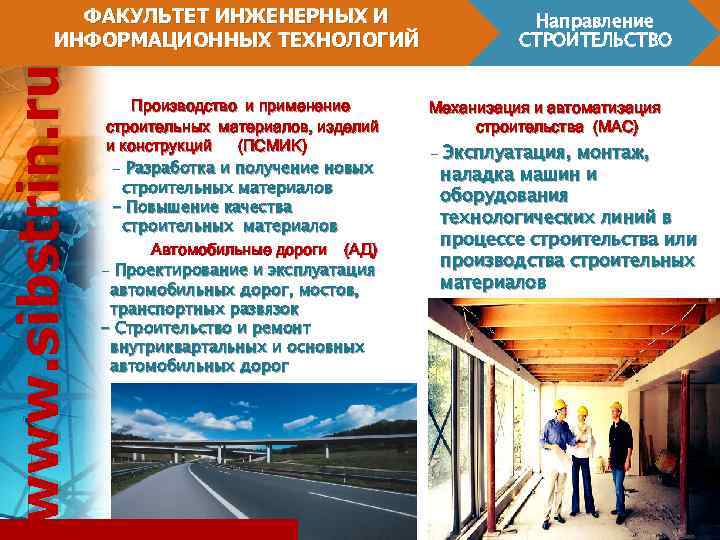 ФАКУЛЬТЕТ ИНЖЕНЕРНЫХ И ИНФОРМАЦИОННЫХ ТЕХНОЛОГИЙ

Направление СТРОИТЕЛЬСТВО

www.sibstrin.ru

Производство и применение строительных материалов, изделий и конструкций (ПСМИК)

– Разработка и получение новых строительных материалов
– Повышение качества строительных материалов

Автомобильные дороги (АД)

– Проектирование и эксплуатация автомобильных дорог, мостов, транспортных развязок
– Строительство и ремонт внутриквартальных и основных автомобильных дорог

Механизация и автоматизация строительства (МАС)

– Эксплуатация, монтаж, наладка машин и оборудования технологических линий в процессе строительства или производства строительных материалов